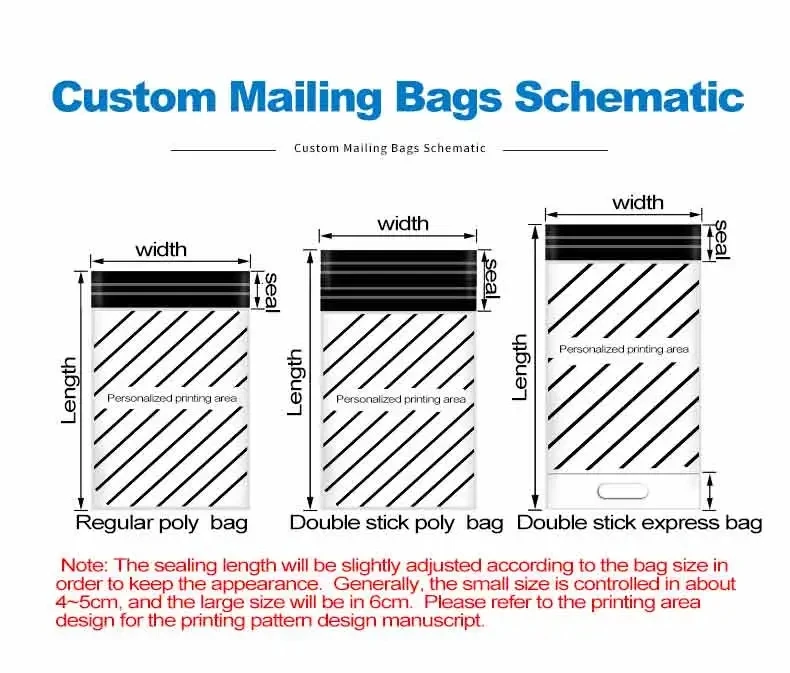 Custom Mailing Bags Schematic

Custom Mailing Bags Schematic

width

seal

Length

Personalized printing area

Regular poly bag

width

seal

Length

Personalized printing area

Double stick poly bag

width

seal

Length

Personalized printing area

Double stick express bag

Note: The sealing length will be slightly adjusted according to the bag size in order to keep the appearance. Generally, the small size is controlled in about 4~5cm, and the large size will be in 6cm. Please refer to the printing area design for the printing pattern design manuscript.